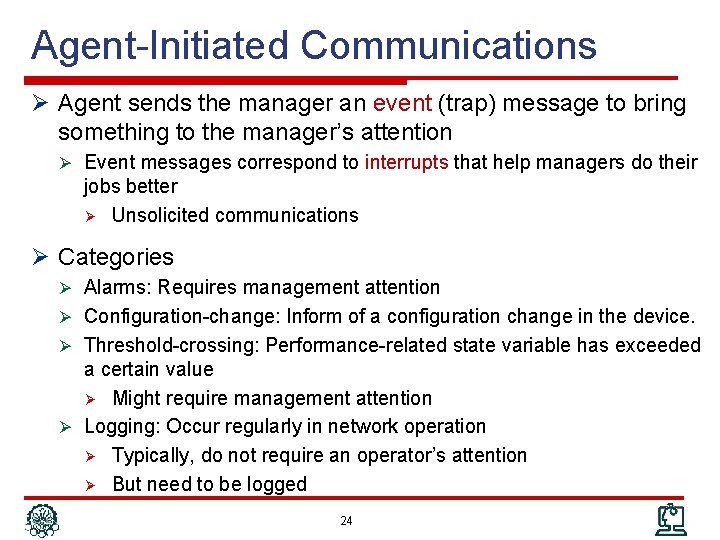 Agent-Initiated Communications

➢ Agent sends the manager an event (trap) message to bring something to the manager's attention

➢ Event messages correspond to interrupts that help managers do their jobs better

➢ Unsolicited communications

➢ Categories

➢ Alarms: Requires management attention

➢ Configuration-change: Inform of a configuration change in the device.

➢ Threshold-crossing: Performance-related state variable has exceeded a certain value

➢ Might require management attention

➢ Logging: Occur regularly in network operation

➢ Typically, do not require an operator's attention

➢ But need to be logged

24